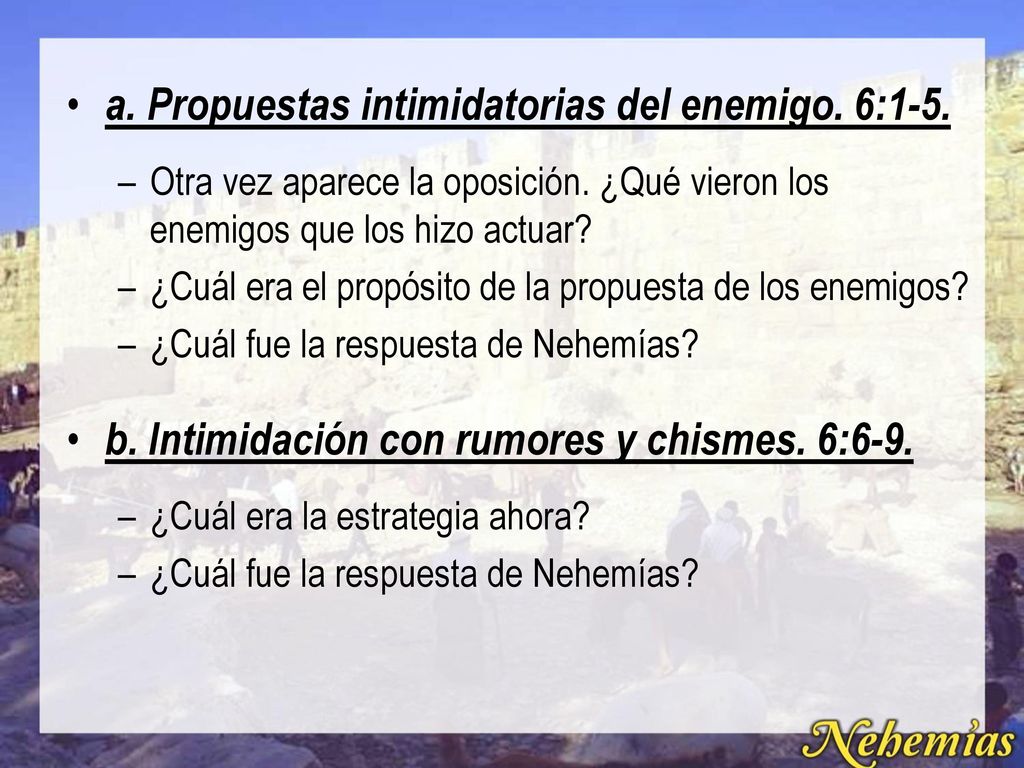 • a. Propuestas intimidatorias del enemigo. 6:1-5.

– Otra vez aparece la oposición. ¿Qué vieron los enemigos que los hizo actuar?
– ¿Cuál era el propósito de la propuesta de los enemigos?
– ¿Cuál fue la respuesta de Nehemías?

• b. Intimidación con rumores y chismes. 6:6-9.

– ¿Cuál era la estrategia ahora?
– ¿Cuál fue la respuesta de Nehemías?

Nehemías